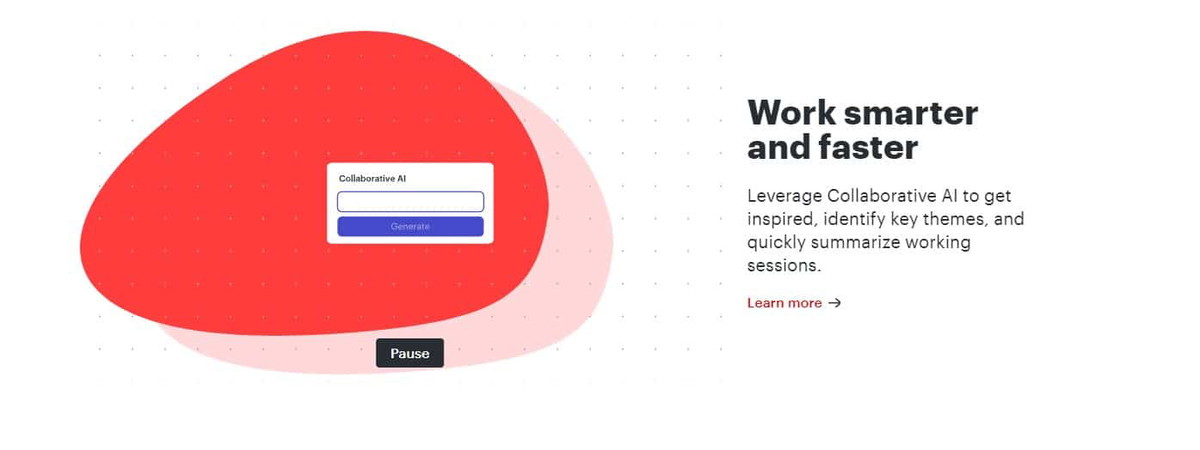 Collaborative AI

Generate

Pause

Work smarter and faster

Leverage Collaborative AI to get inspired, identify key themes, and quickly summarize working sessions.

Learn more →